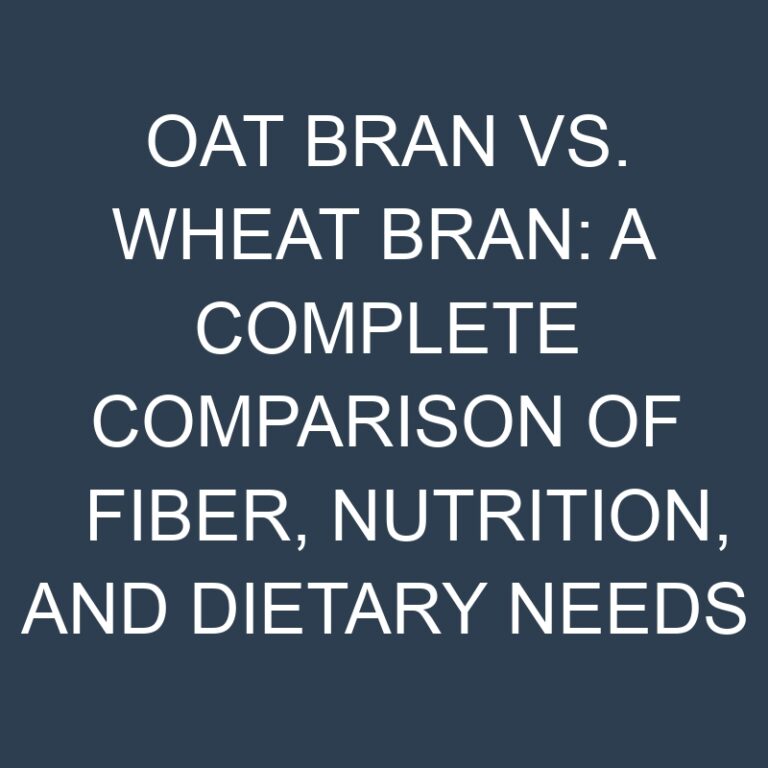 OAT BRAN VS. WHEAT BRAN: A COMPLETE COMPARISON OF FIBER, NUTRITION, AND DIETARY NEEDS